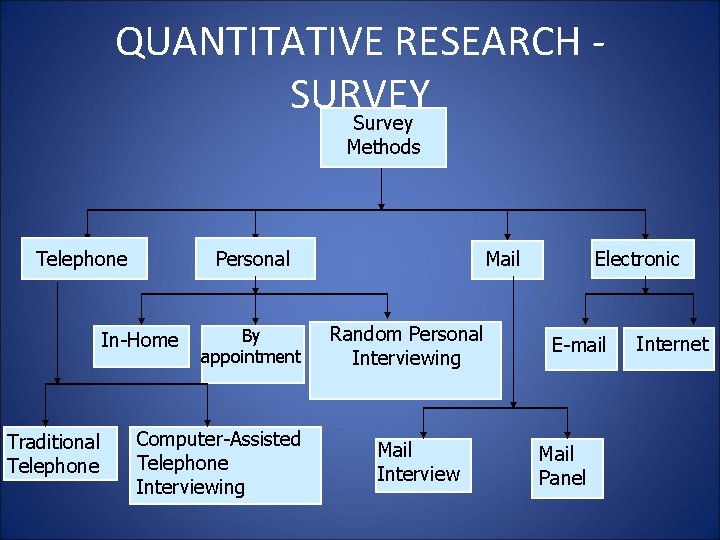 QUANTITATIVE RESEARCH - SURVEY

Survey Methods

Telephone

Personal

Mail

Electronic

In-Home

By appointment

Random Personal Interviewing

E-mail

Internet

Traditional Telephone

Computer-Assisted Telephone Interviewing

Mail Interview

Mail Panel